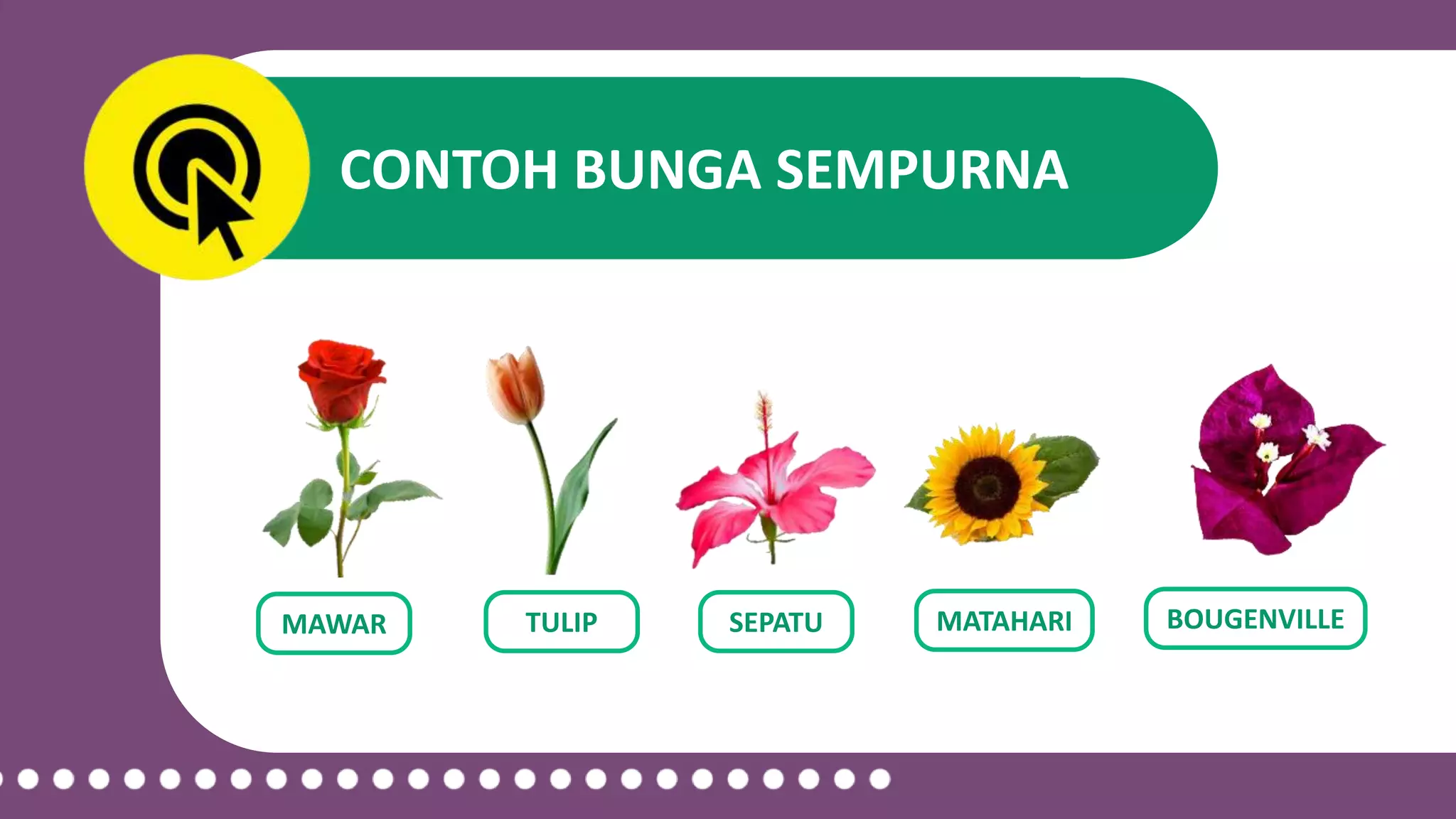 CONTOH BUNGA SEMPURNA

MAWAR

TULIP

SEPATU

MATAHARI

BOUGENVILLE